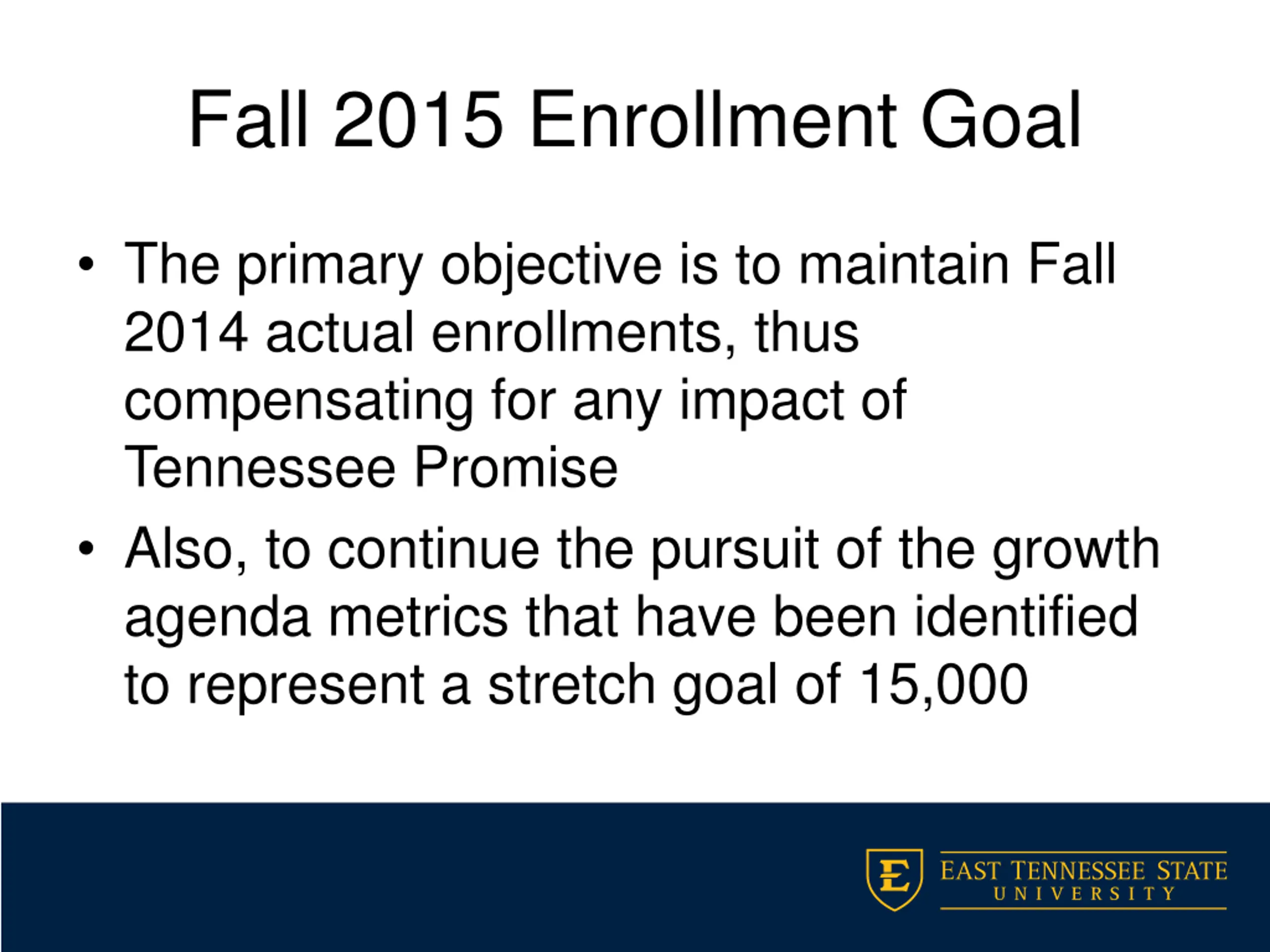 Fall 2015 Enrollment Goal

• The primary objective is to maintain Fall 2014 actual enrollments, thus compensating for any impact of Tennessee Promise

• Also, to continue the pursuit of the growth agenda metrics that have been identified to represent a stretch goal of 15,000

E

EAST TENNESSEE STATE
UNIVERSITY